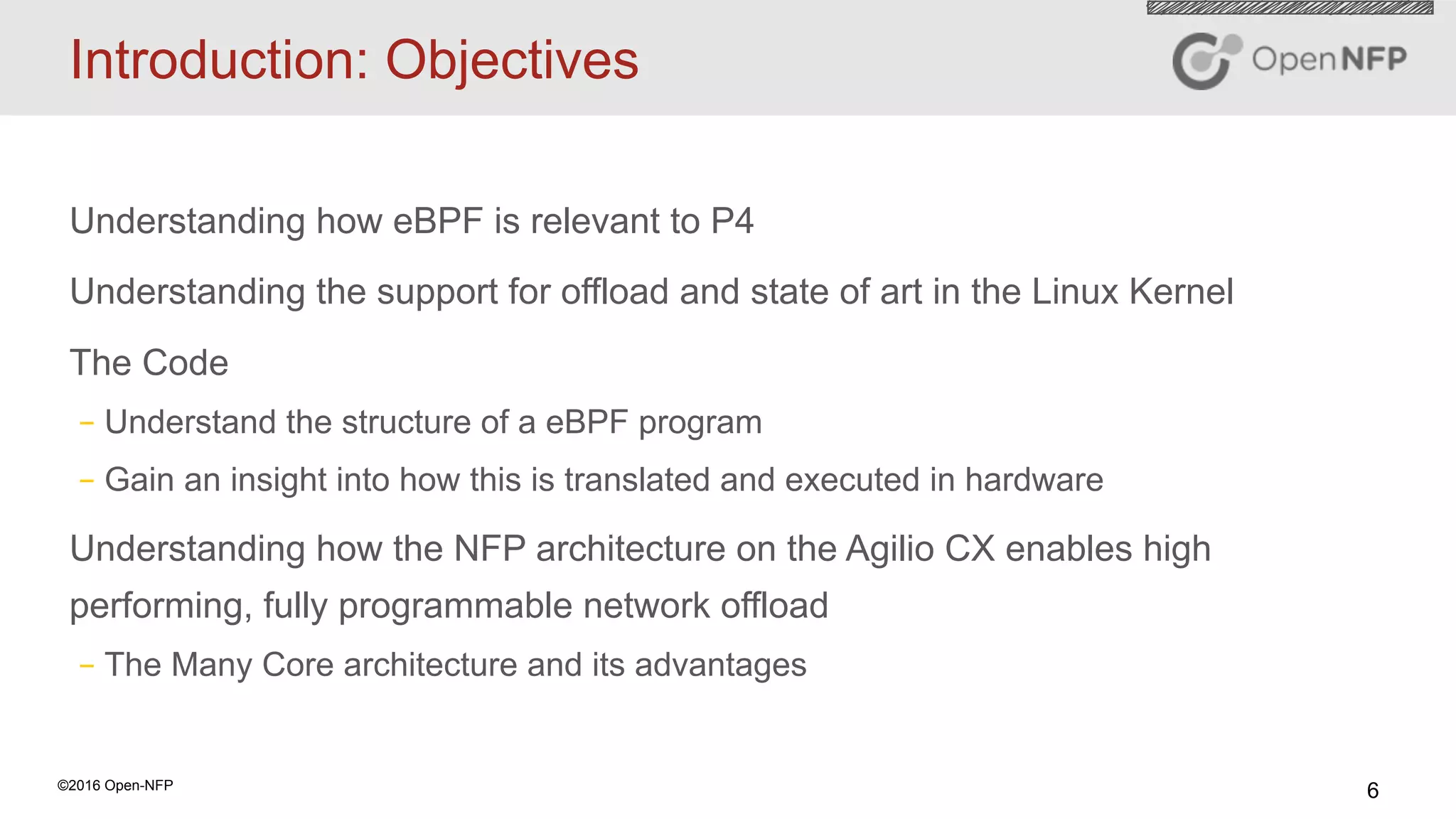 Introduction: Objectives

OpenNFP

Understanding how eBPF is relevant to P4

Understanding the support for offload and state of art in the Linux Kernel

The Code

– Understand the structure of a eBPF program

– Gain an insight into how this is translated and executed in hardware

Understanding how the NFP architecture on the Agilio CX enables high performing, fully programmable network offload

– The Many Core architecture and its advantages

©2016 Open-NFP

6